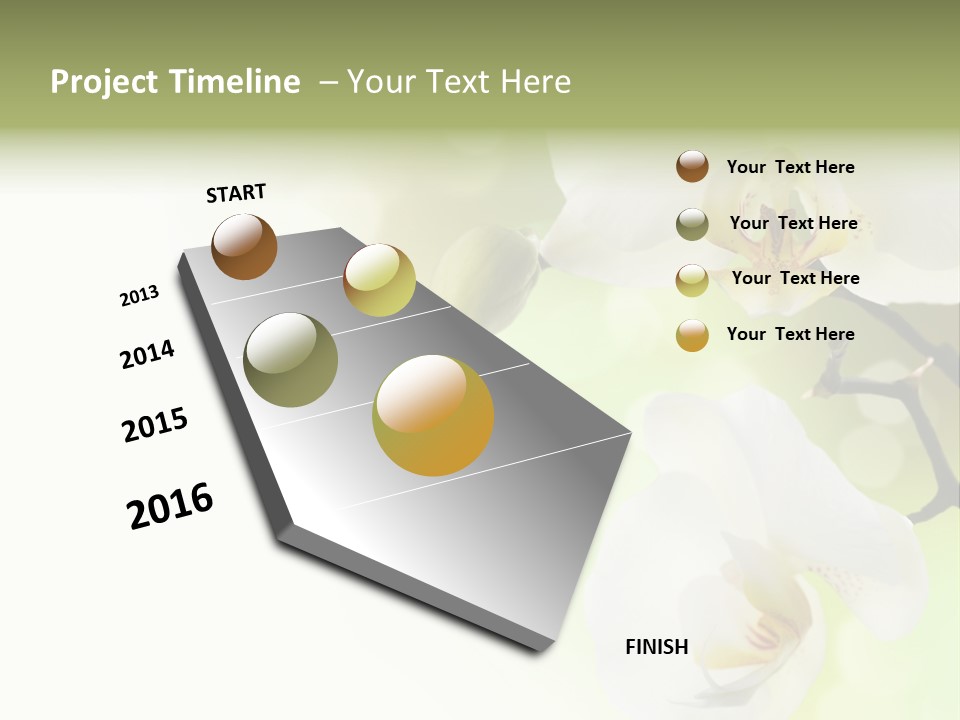 Project Timeline – Your Text Here

START

2013

2014

2015

2016

FINISH

Your Text Here

Your Text Here

Your Text Here

Your Text Here